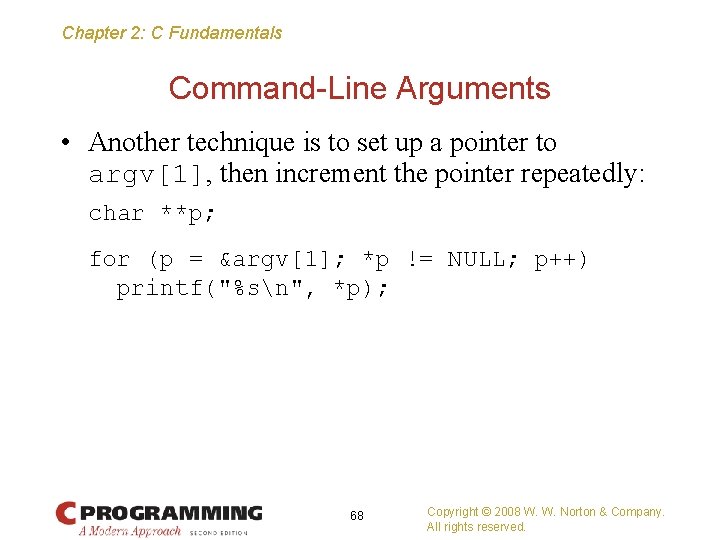 Chapter 2: C Fundamentals

Command-Line Arguments

• Another technique is to set up a pointer to argv[1], then increment the pointer repeatedly:

char **p;

for (p = &argv[1]; *p != NULL; p++)
  printf("%s\n", *p);

C PROGRAMMING
A Modern Approach SECOND EDITION

68

Copyright © 2008 W. W. Norton & Company.
All rights reserved.